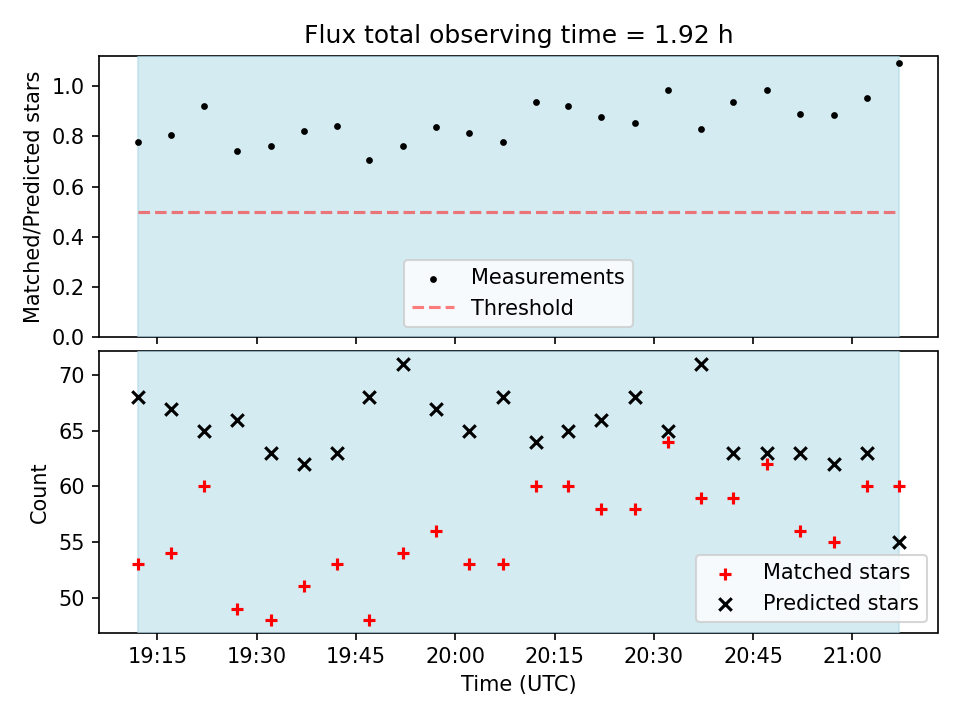 Flux total observing time = 1.92 h

Matched/Predicted stars

1.0
0.8
0.6
0.4
0.2
0.0

Measurements
Threshold

Count

70
65
60
55
50

Matched stars
Predicted stars

19:15
19:30
19:45
20:00
20:15
20:30
20:45
21:00

Time (UTC)